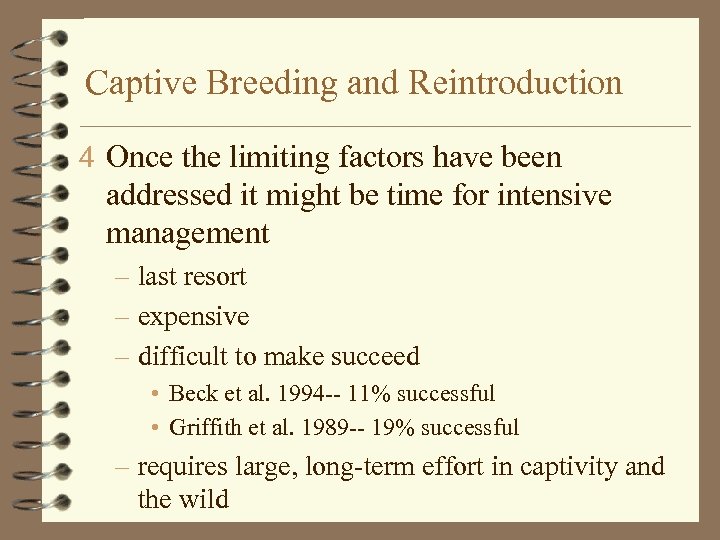 Captive Breeding and Reintroduction

4 Once the limiting factors have been addressed it might be time for intensive management

– last resort

– expensive

– difficult to make succeed

• Beck et al. 1994-- 11% successful

• Griffith et al. 1989-- 19% successful

– requires large, long-term effort in captivity and the wild